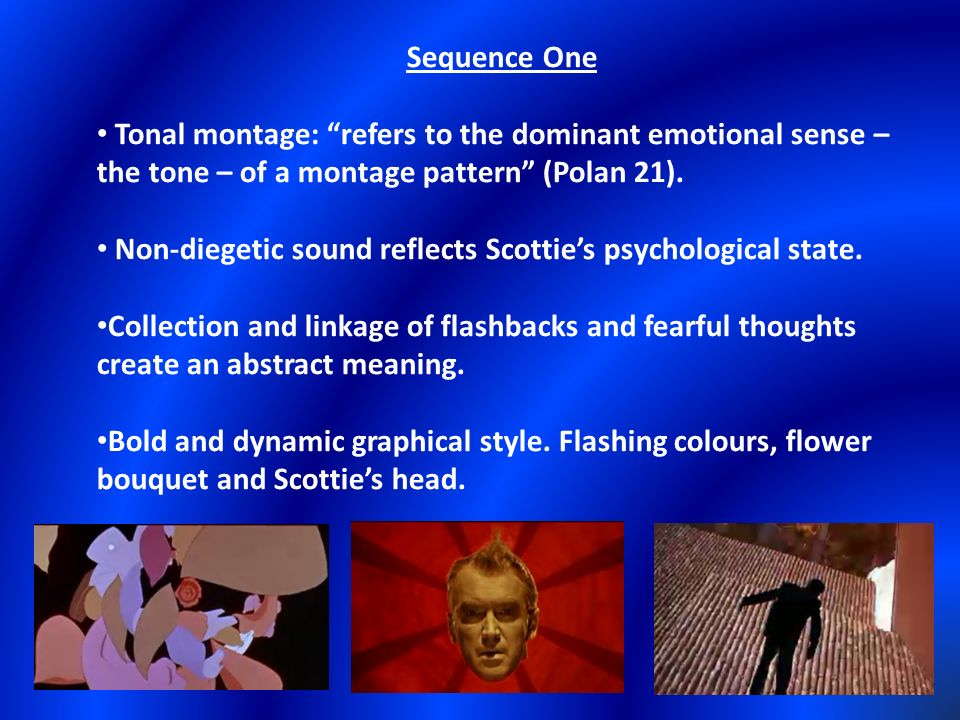 Sequence One

• Tonal montage: “refers to the dominant emotional sense – the tone – of a montage pattern” (Polan 21).

• Non-diegetic sound reflects Scottie’s psychological state.

•Collection and linkage of flashbacks and fearful thoughts create an abstract meaning.

•Bold and dynamic graphical style. Flashing colours, flower bouquet and Scottie’s head.